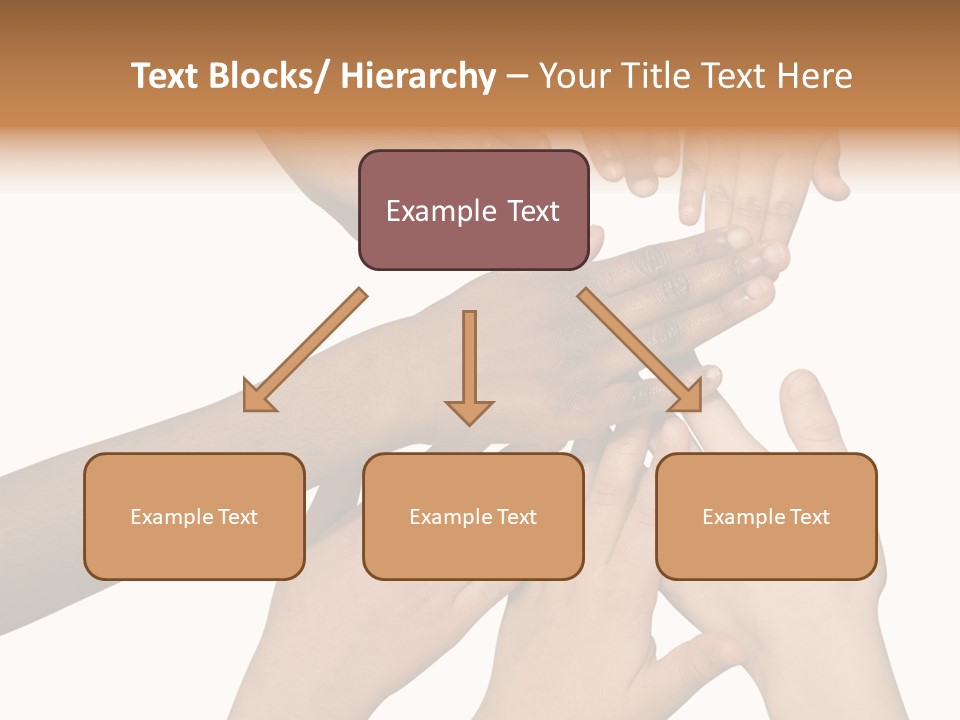 Text Blocks/ Hierarchy – Your Title Text Here

Example Text

Example Text

Example Text

Example Text